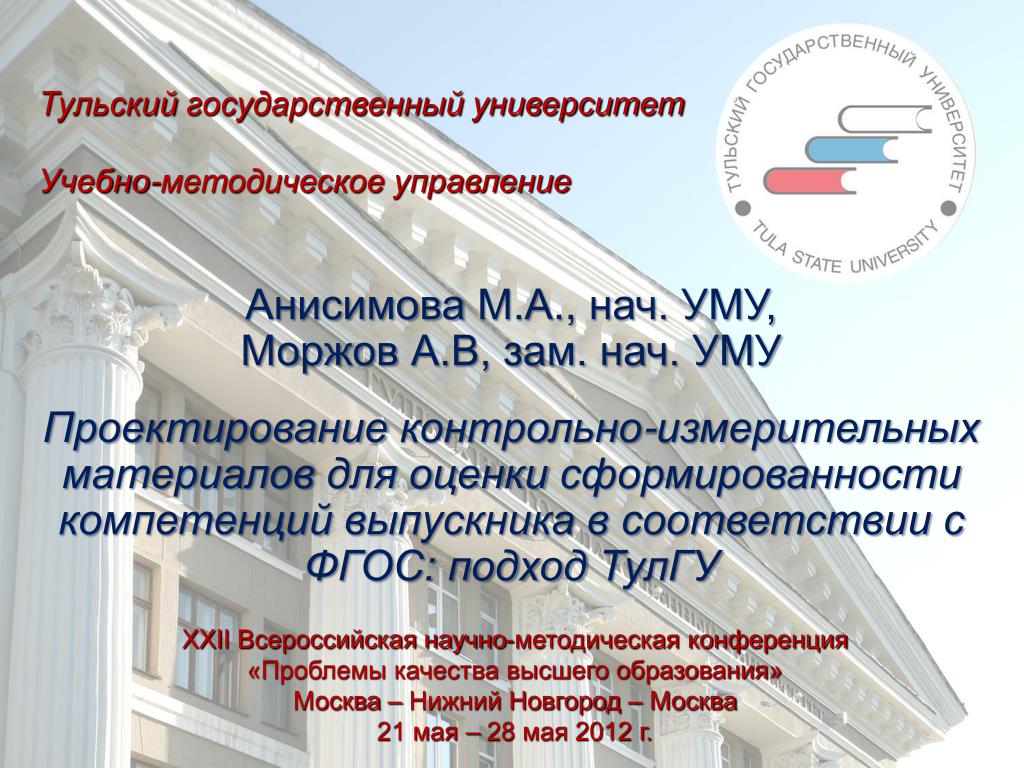 Тульский государственный университет

Учебно-методическое управление

ТУЛЬСКИЙ ГОСУДАРСТВЕННЫЙ УНИВЕРСИТЕТ
TULA STATE UNIVERSITY

Анисимова М.А., нач. УМУ,
Моржов А.В, зам. нач. УМУ

Проектирование контрольно-измерительных материалов для оценки сформированности компетенций выпускника в соответствии с ФГОС: подход ТулГУ

XXII Всероссийская научно-методическая конференция
«Проблемы качества высшего образования»
Москва – Нижний Новгород – Москва
21 мая – 28 мая 2012 г.